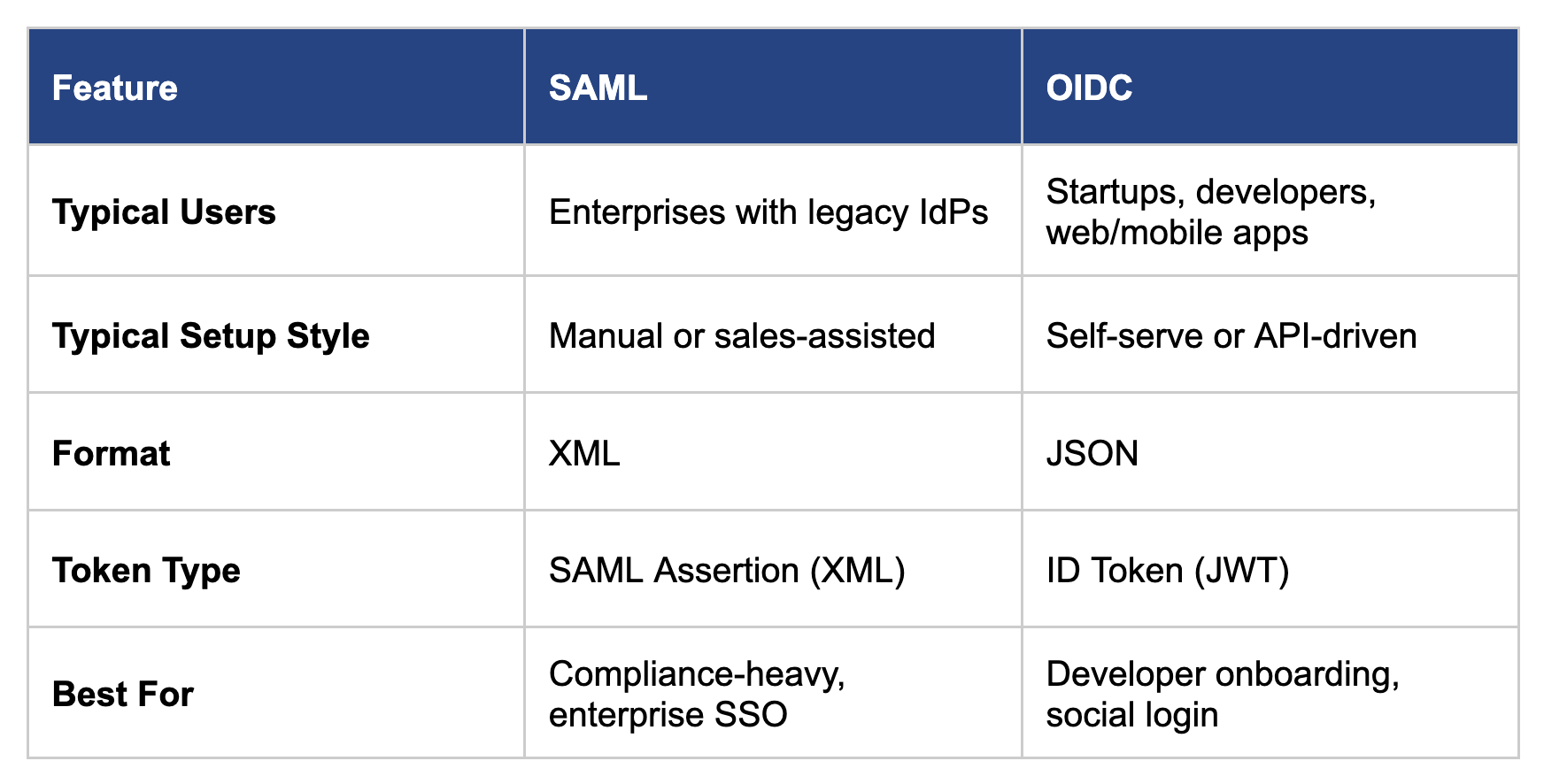 | Feature | SAML | OIDC |
|---|---|---|
| **Typical Users** | Enterprises with legacy IdPs | Startups, developers, web/mobile apps |
| **Typical Setup Style** | Manual or sales-assisted | Self-serve or API-driven |
| **Format** | XML | JSON |
| **Token Type** | SAML Assertion (XML) | ID Token (JWT) |
| **Best For** | Compliance-heavy, enterprise SSO | Developer onboarding, social login |